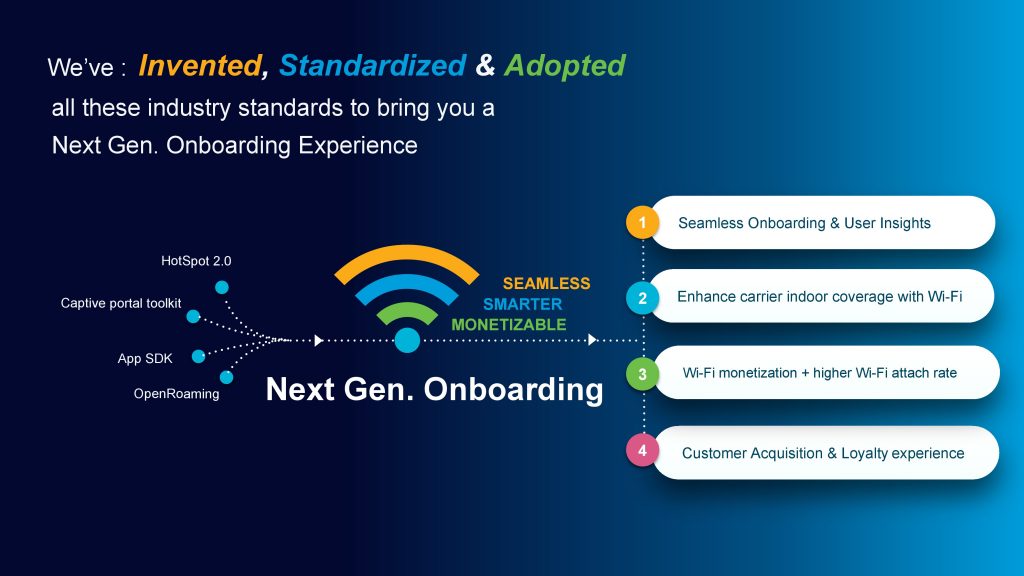 We've : Invented, Standardized & Adopted all these industry standards to bring you a Next Gen. Onboarding Experience

HotSpot 2.0
Captive portal toolkit
App SDK
OpenRoaming

SEAMLESS
SMARTER
MONETIZABLE

Next Gen. Onboarding

1 Seamless Onboarding & User Insights
2 Enhance carrier indoor coverage with Wi-Fi
3 Wi-Fi monetization + higher Wi-Fi attach rate
4 Customer Acquisition & Loyalty experience